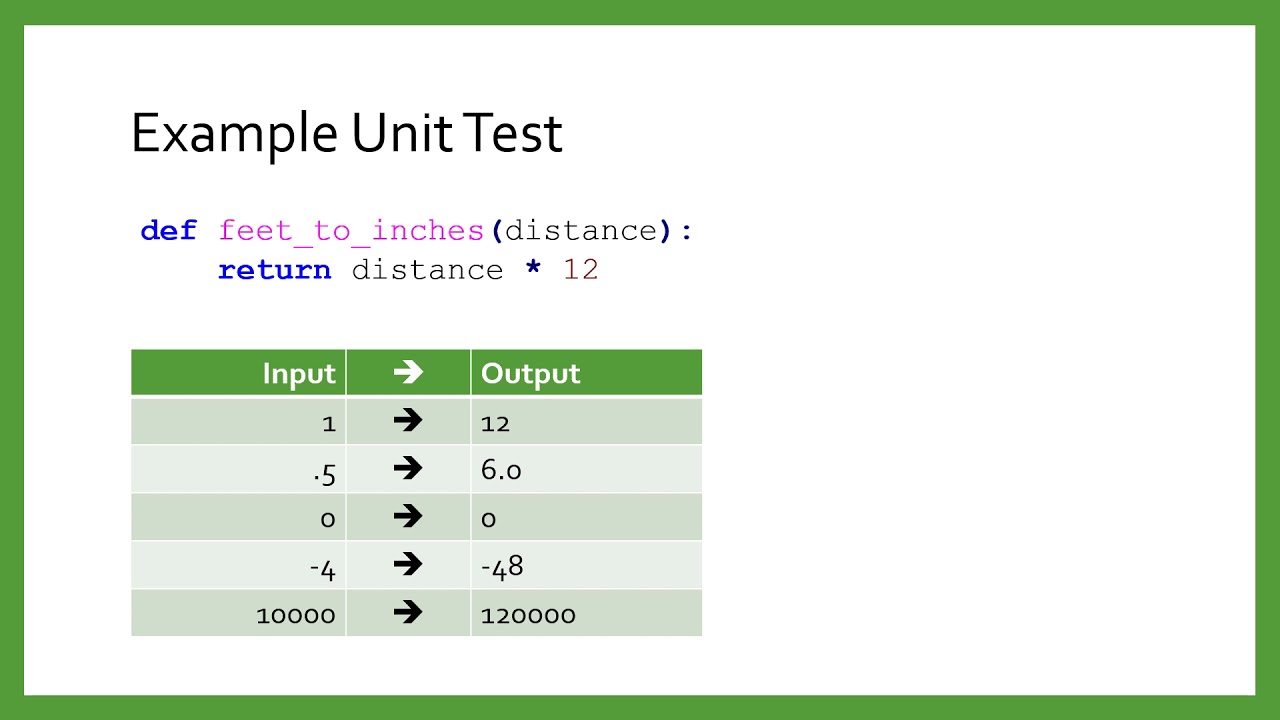 Example Unit Test

def feet_to_inches(distance):
    return distance * 12

| Input | → | Output |
|---|---|---|
| 1 | → | 12 |
| .5 | → | 6.0 |
| 0 | → | 0 |
| -4 | → | -48 |
| 10000 | → | 120000 |